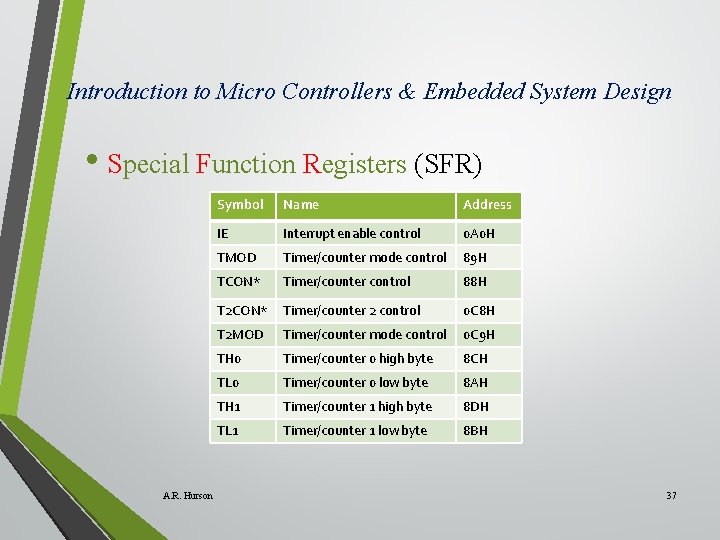 Introduction to Micro Controllers & Embedded System Design

• Special Function Registers (SFR)

| Symbol | Name | Address |
|---|---|---|
| IE | Interrupt enable control | 0A0H |
| TMOD | Timer/counter mode control | 89H |
| TCON* | Timer/counter control | 88H |
| T2CON* | Timer/counter 2 control | 0C8H |
| T2MOD | Timer/counter mode control | 0C9H |
| TH0 | Timer/counter 0 high byte | 8CH |
| TL0 | Timer/counter 0 low byte | 8AH |
| TH1 | Timer/counter 1 high byte | 8DH |
| TL1 | Timer/counter 1 low byte | 8BH |

A.R. Hurson

37